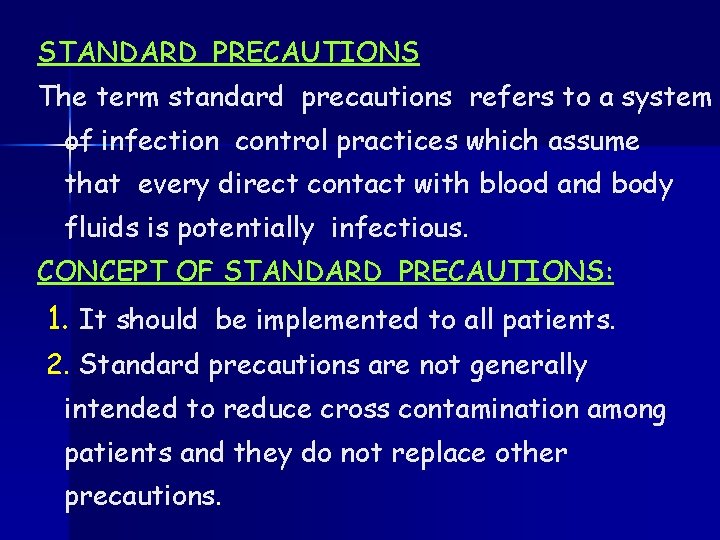 STANDARD PRECAUTIONS

The term standard precautions refers to a system of infection control practices which assume that every direct contact with blood and body fluids is potentially infectious.

CONCEPT OF STANDARD PRECAUTIONS:

1. It should be implemented to all patients.

2. Standard precautions are not generally intended to reduce cross contamination among patients and they do not replace other precautions.